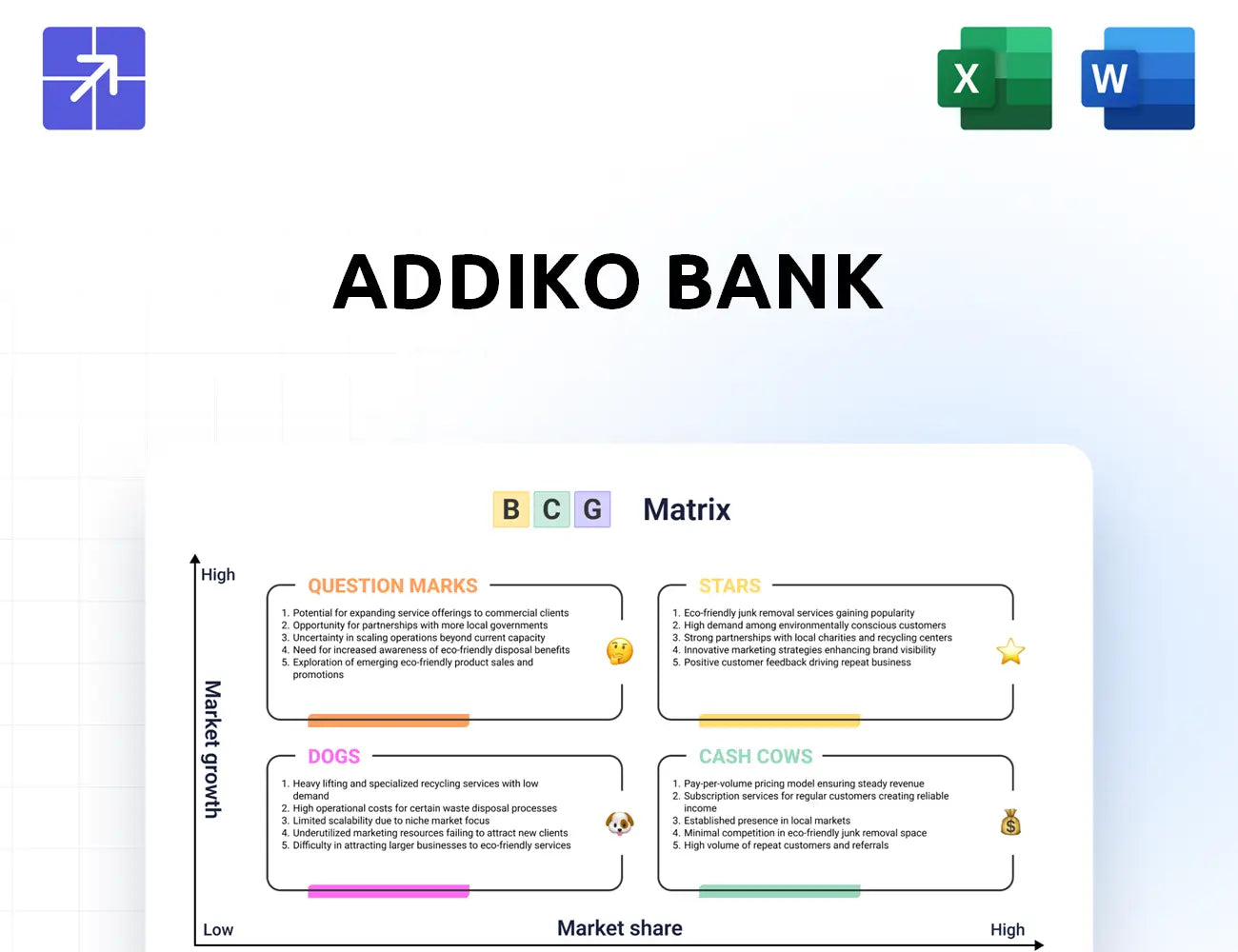 X

W

ADDIKO BANK

B C G Matrix

High

Market growth

QUESTION MARKS

1. Potential for expanding service offerings to commercial clients
2. Opportunity for partnerships with more local governments
3. Uncertainty in scaling operations beyond current capacity
4. Need for increased awareness of eco-friendly disposal benefits
5. Exploration of emerging eco-friendly product sales and promotions

STARS

1. Eco-friendly junk removal services gaining popularity
2. High demand among environmentally conscious customers
3. Strong partnerships with local charities and recycling centers
4. Innovative marketing strategies enhancing brand visibility
5. Positive customer feedback driving repeat business

DOGS

1. Heavy lifting and specialized recycling services with low demand
2. High operational costs for certain waste disposal processes
3. Limited scalability due to niche market focus
4. Underutilized marketing resources failing to attract new clients
5. Difficulty in attracting larger businesses to eco-friendly services

CASH COWS

1. Pay-per-volume pricing model ensuring steady revenue
2. Subscription services for regular customers creating reliable income
3. Established presence in local markets
4. Minimal competition in eco-friendly junk removal space
5. High volume of repeat customers and referrals

Low

Market share

High